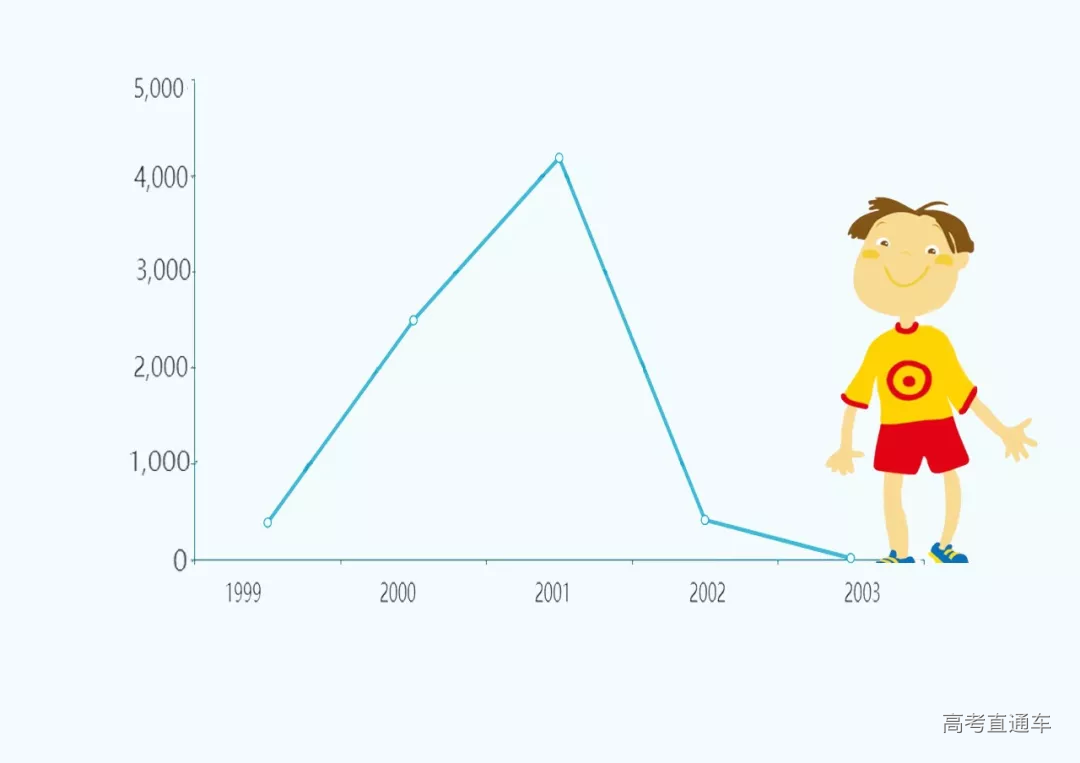 5,000
4,000
3,000
2,000
1,000
0

1999
2000
2001
2002
2003

高考直通车